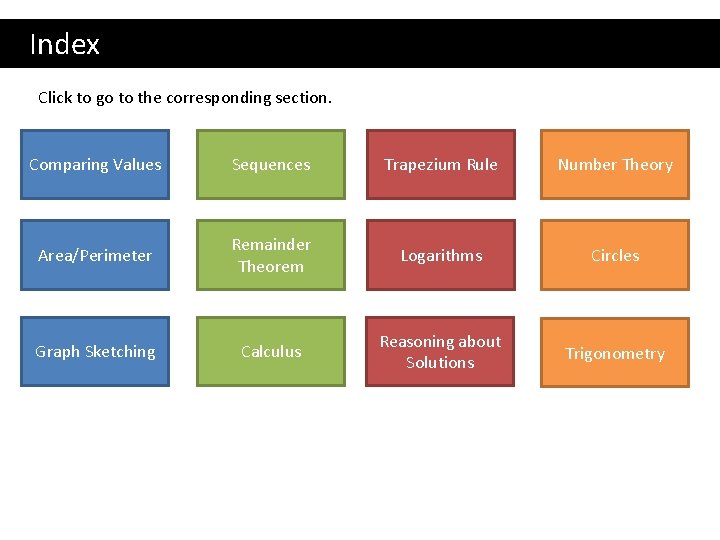 Index

Click to go to the corresponding section.

Comparing Values

Sequences

Trapezium Rule

Number Theory

Area/Perimeter

Remainder Theorem

Logarithms

Circles

Graph Sketching

Calculus

Reasoning about Solutions

Trigonometry